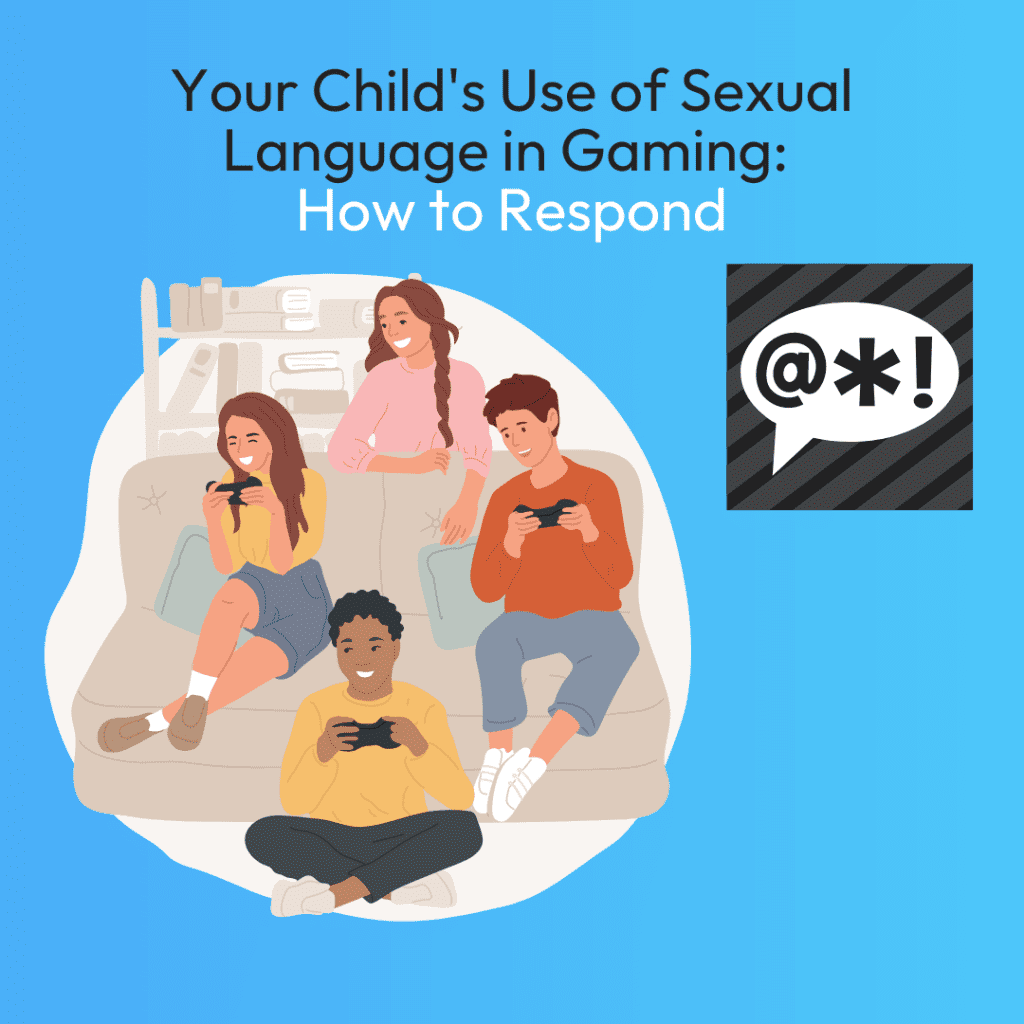 Your Child's Use of Sexual Language in Gaming: How to Respond

@*!